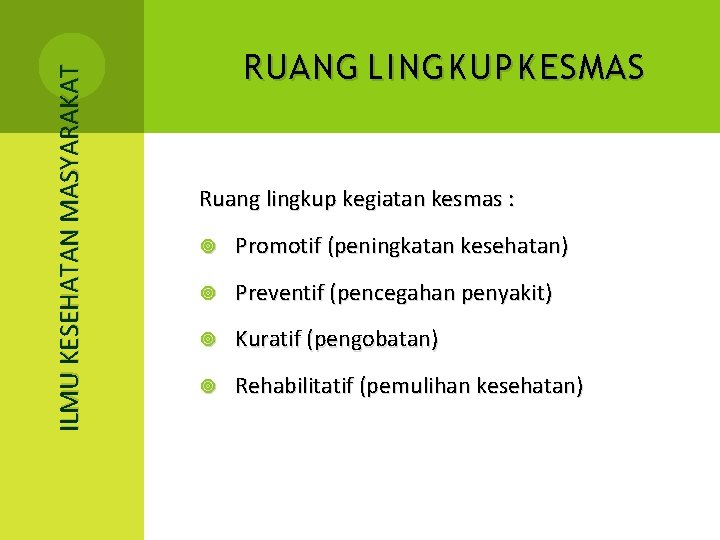 ILMU KESEHATAN MASYARAKAT

RUANG LINGKUP KESMAS

Ruang lingkup kegiatan kesmas :

Promotif (peningkatan kesehatan)

Preventif (pencegahan penyakit)

Kuratif (pengobatan)

Rehabilitatif (pemulihan kesehatan)